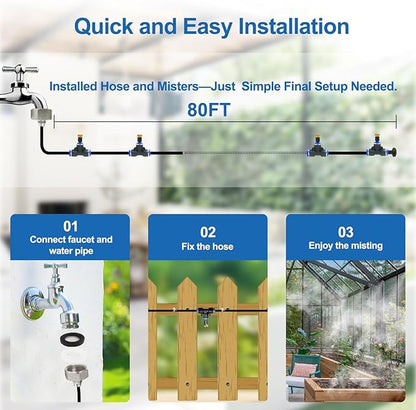 Quick and Easy Installation

Installed Hose and Misters—Just Simple Final Setup Needed.

80FT

01
Connect faucet and water pipe

02
Fix the hose

03
Enjoy the misting